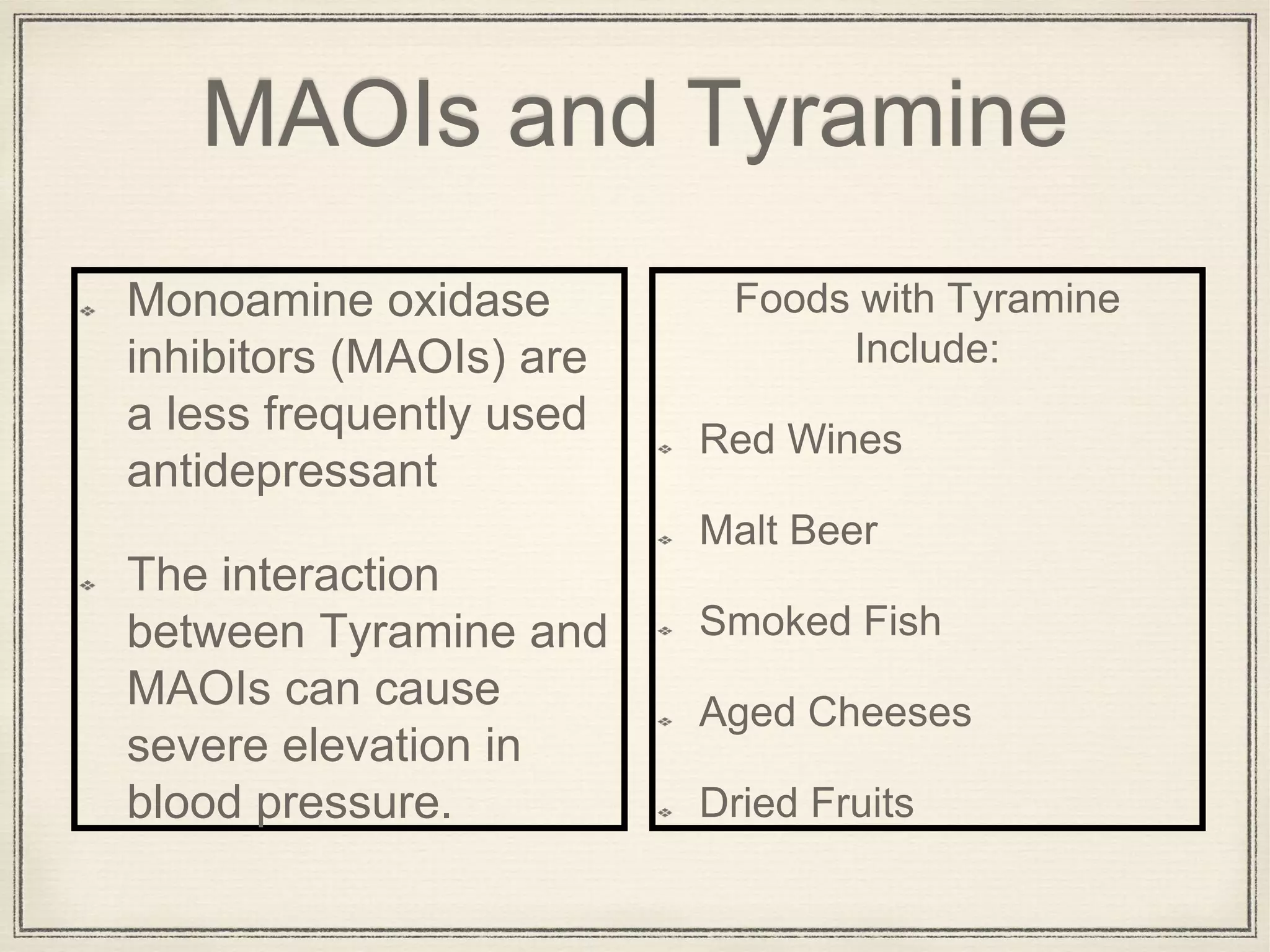 MAOIs and Tyramine

Monoamine oxidase inhibitors (MAOIs) are a less frequently used antidepressant

The interaction between Tyramine and MAOIs can cause severe elevation in blood pressure.

Foods with Tyramine Include:

Red Wines

Malt Beer

Smoked Fish

Aged Cheeses

Dried Fruits